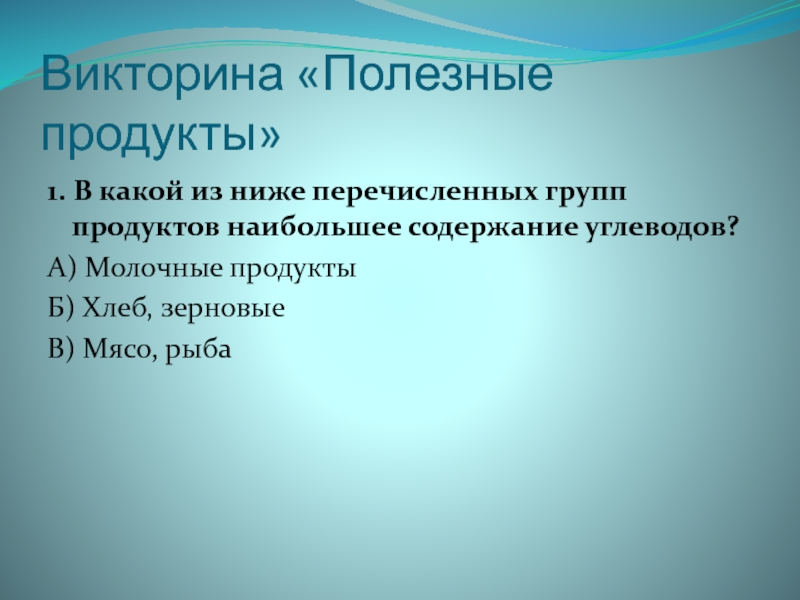 Викторина «Полезные продукты»

1. В какой из ниже перечисленных групп продуктов наибольшее содержание углеводов?

А) Молочные продукты

Б) Хлеб, зерновые

В) Мясо, рыба